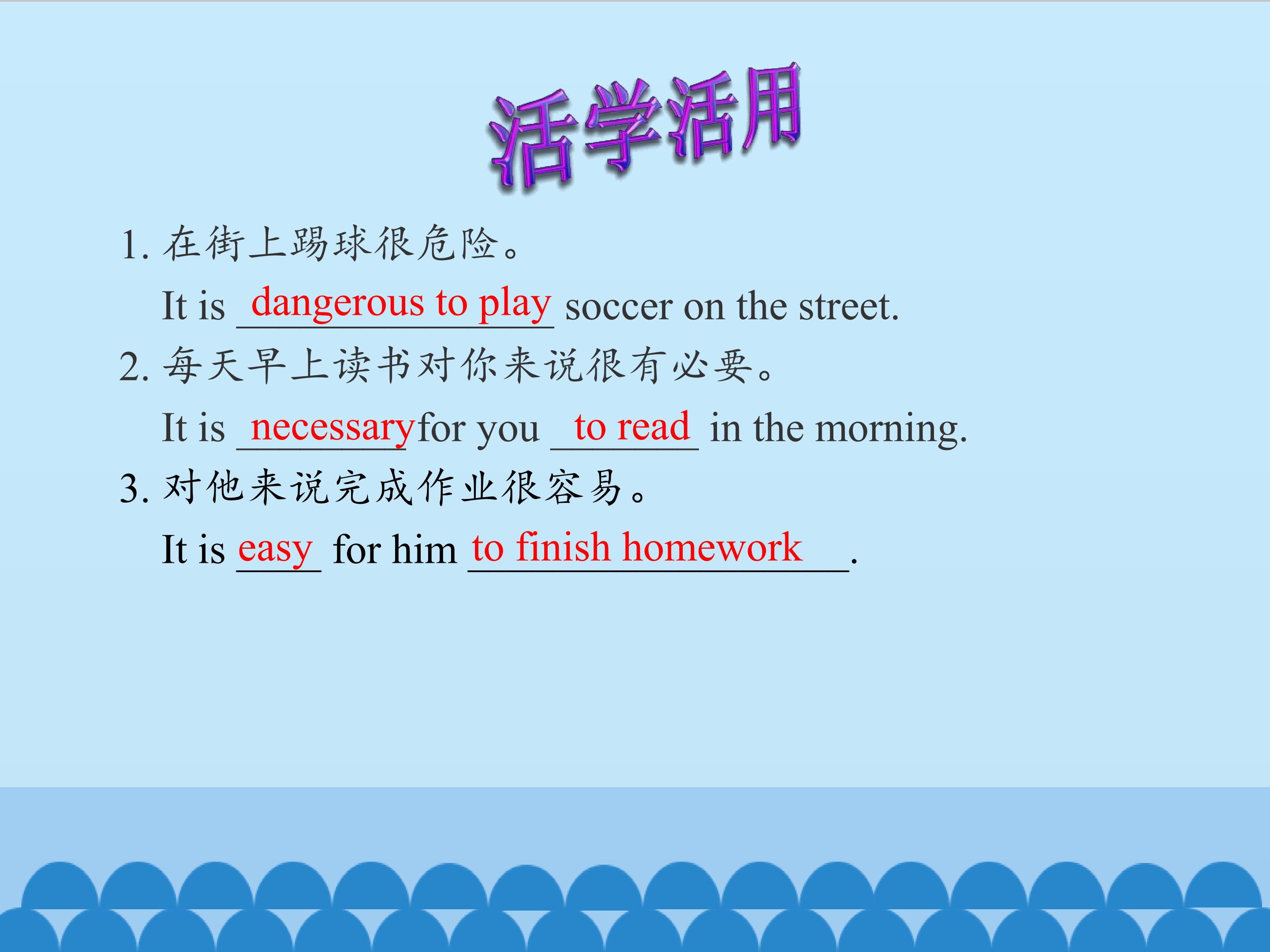 活学活用

1. 在街上踢球很危险。

It is dangerous to play soccer on the street.

2. 每天早上读书对你来说很有必要。

It is necessary for you to read in the morning.

3. 对他来说完成作业很容易。

It is easy for him to finish homework.